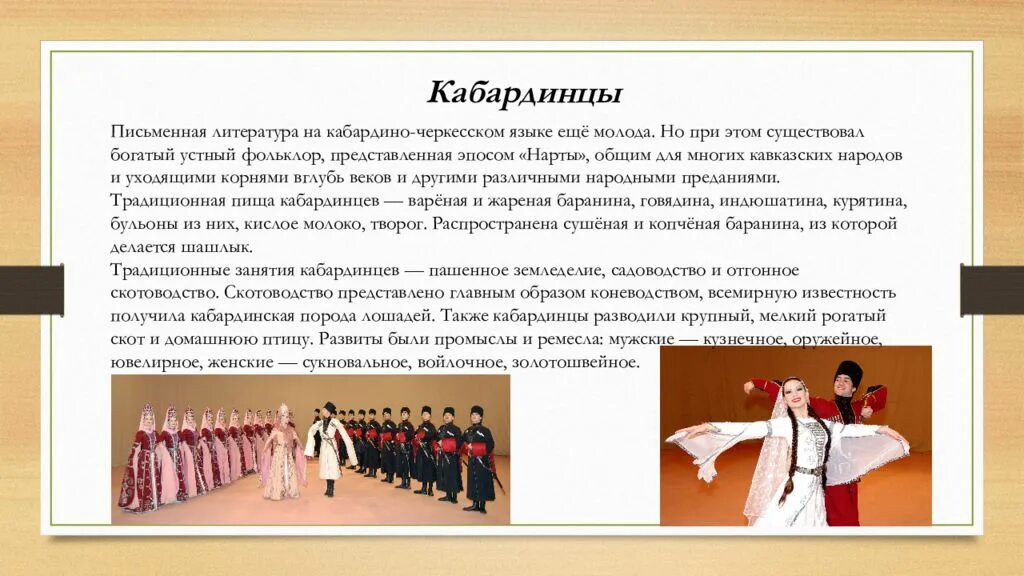 Кабардинцы

Письменная литература на кабардино-черкесском языке ещё молода. Но при этом существовал богатый устный фольклор, представленная эпосом «Нарты», общим для многих кавказских народов и уходящими корнями вглубь веков и другими различными народными преданиями.
Традиционная пища кабардинцев — варёная и жареная баранина, говядина, индюшатина, курятина, бульоны из них, кислое молоко, творог. Распространена сушёная и копчёная баранина, из которой делается шашлык.
Традиционные занятия кабардинцев — пашенное земледелие, садоводство и отгонное скотоводство. Скотоводство представлено главным образом коневодством, всемирную известность получила кабардинская порода лошадей. Также кабардинцы разводили крупный, мелкий рогатый скот и домашнюю птицу. Развиты были промыслы и ремесла: мужские — кузнечное, оружейное, ювелирное, женские — сукновальное, войлочное, золотошвейное.